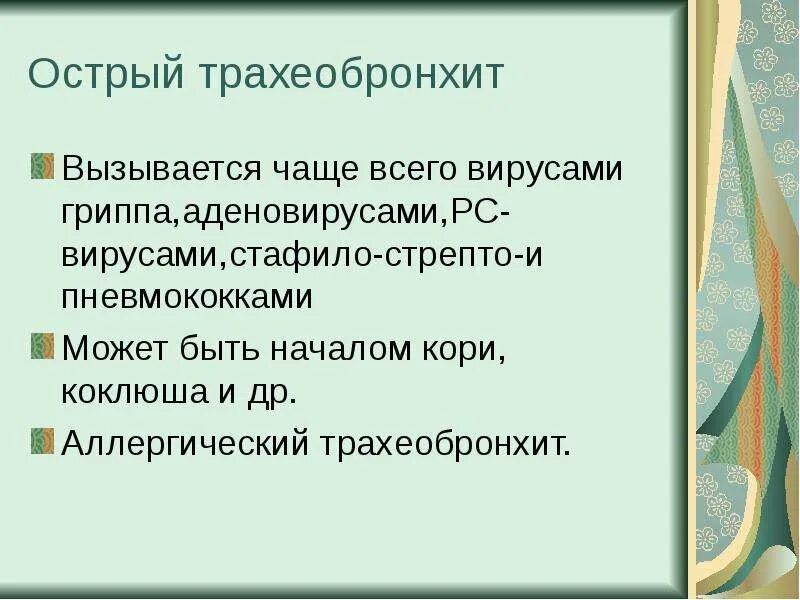 Острый трахеобронхит

Вызывается чаще всего вирусами гриппа,аденовирусами,РС-вирусами,стафило-стрепто-и пневмококками

Может быть началом кори, коклюша и др.

Аллергический трахеобронхит.